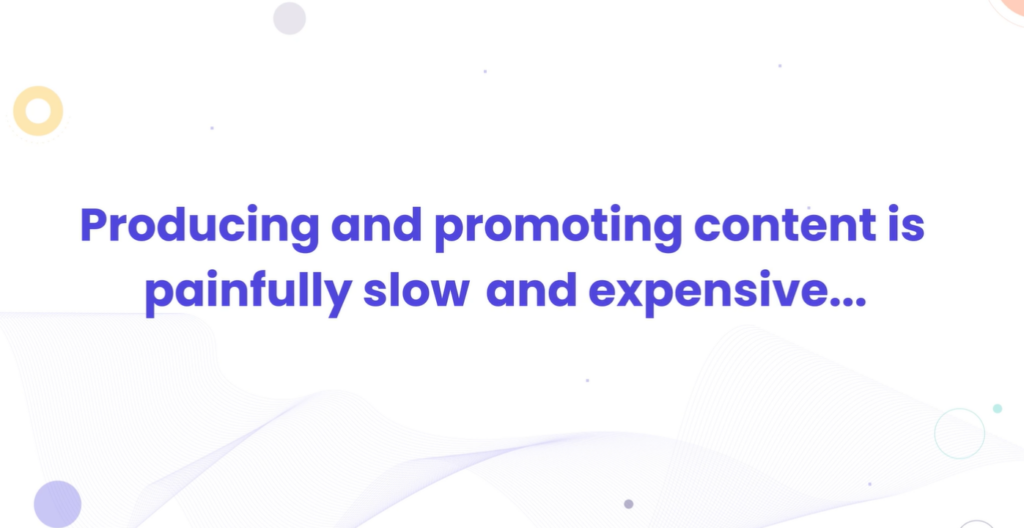 Producing and promoting content is painfully slow and expensive...